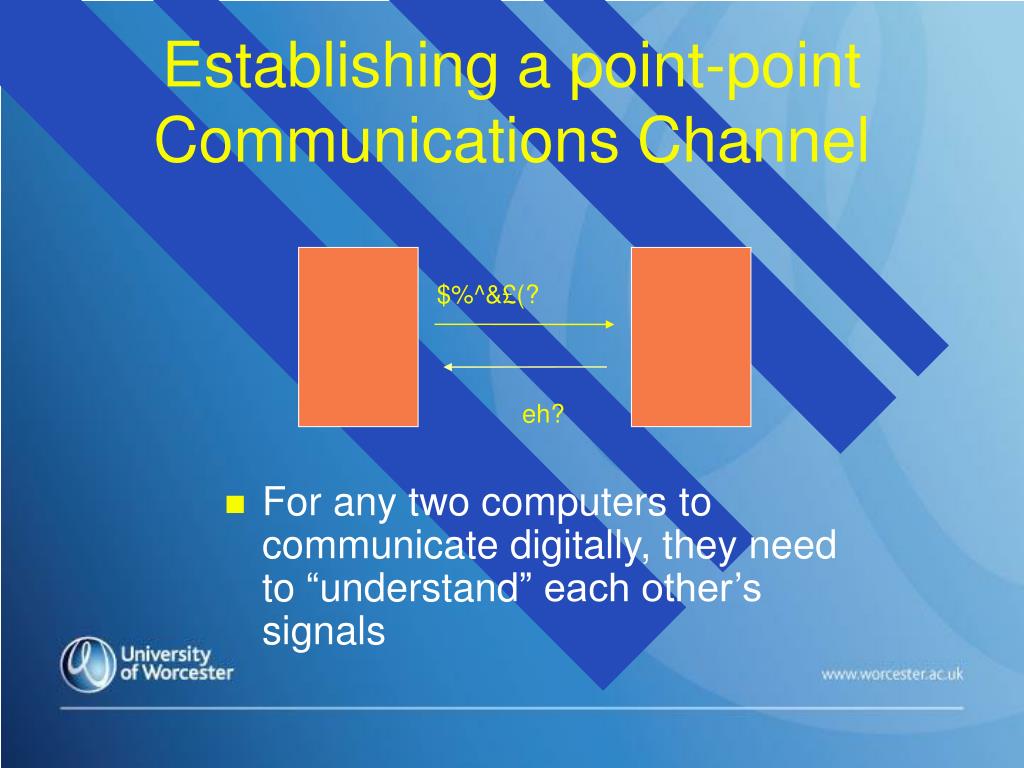 Establishing a point-point Communications Channel

\$%^&£(?

eh?

For any two computers to communicate digitally, they need to “understand” each other’s signals

University of Worcester

www.worcester.ac.uk